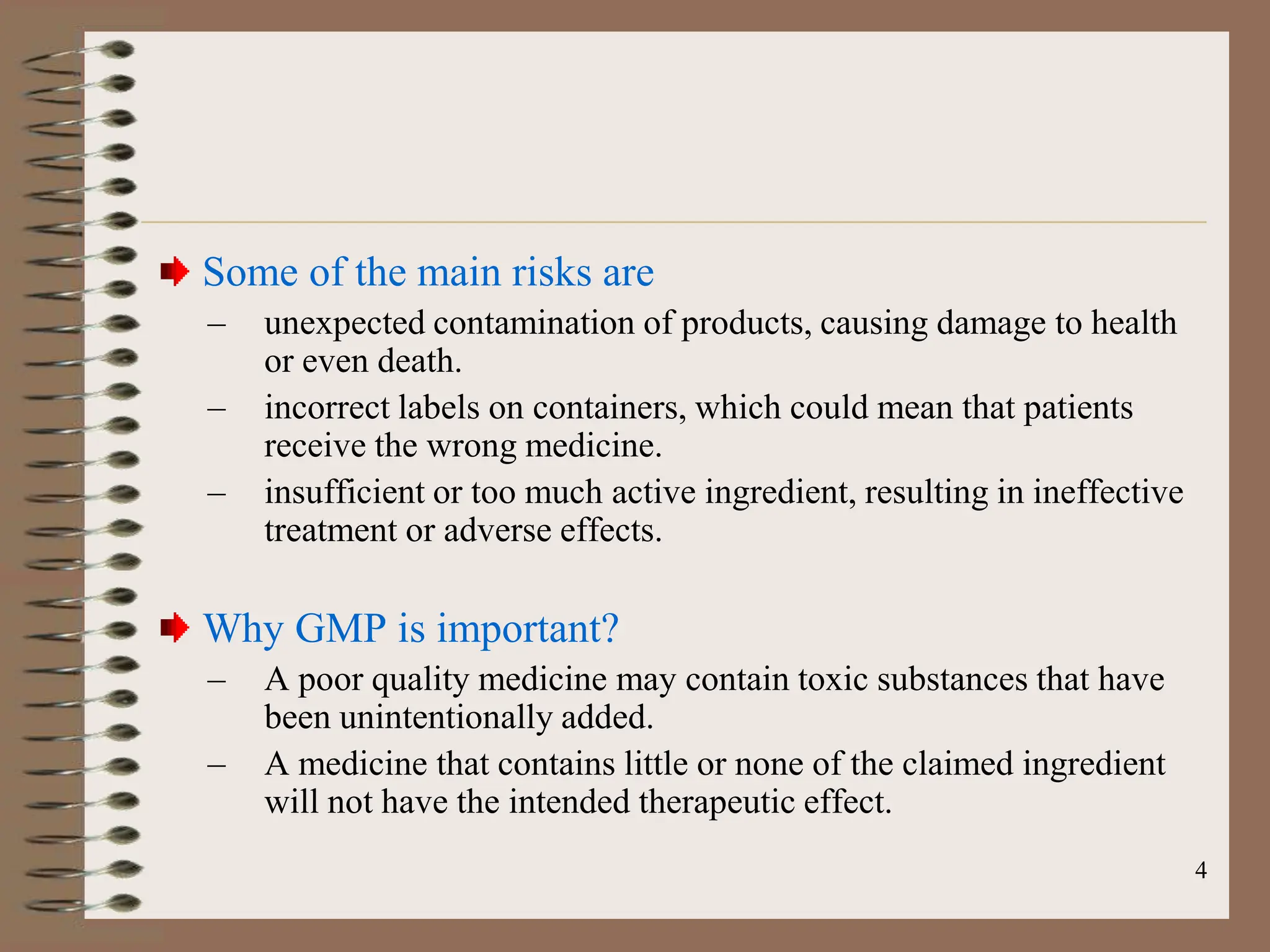 Some of the main risks are

– unexpected contamination of products, causing damage to health or even death.

– incorrect labels on containers, which could mean that patients receive the wrong medicine.

– insufficient or too much active ingredient, resulting in ineffective treatment or adverse effects.

Why GMP is important?

– A poor quality medicine may contain toxic substances that have been unintentionally added.

– A medicine that contains little or none of the claimed ingredient will not have the intended therapeutic effect.

4